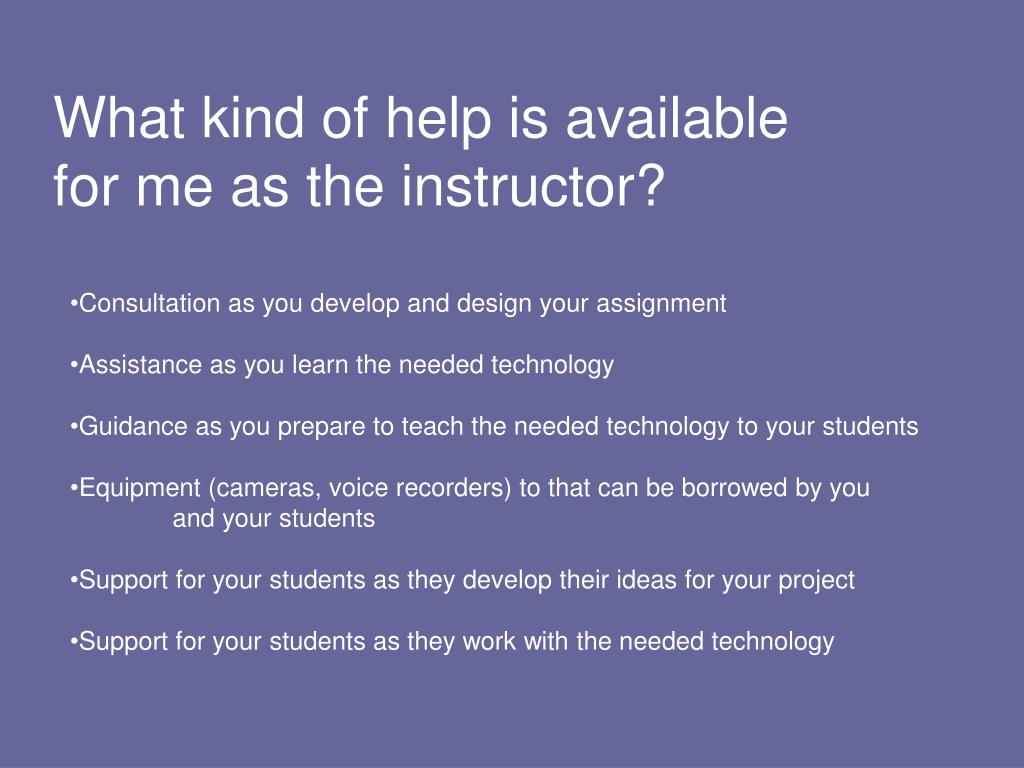 What kind of help is available for me as the instructor?

•Consultation as you develop and design your assignment

•Assistance as you learn the needed technology

•Guidance as you prepare to teach the needed technology to your students

•Equipment (cameras, voice recorders) to that can be borrowed by you and your students

•Support for your students as they develop their ideas for your project

•Support for your students as they work with the needed technology